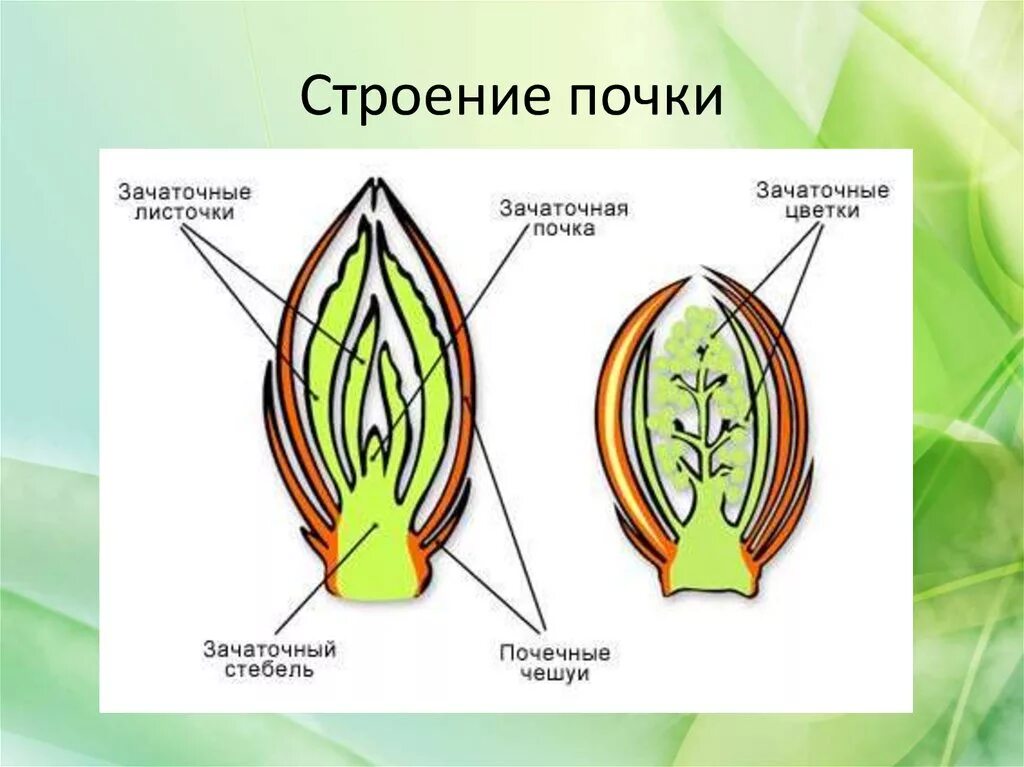 Строение почки

Зачаточные листочки

Зачаточная почка

Зачаточные цветки

Зачаточный стебель

Почечные чешуи